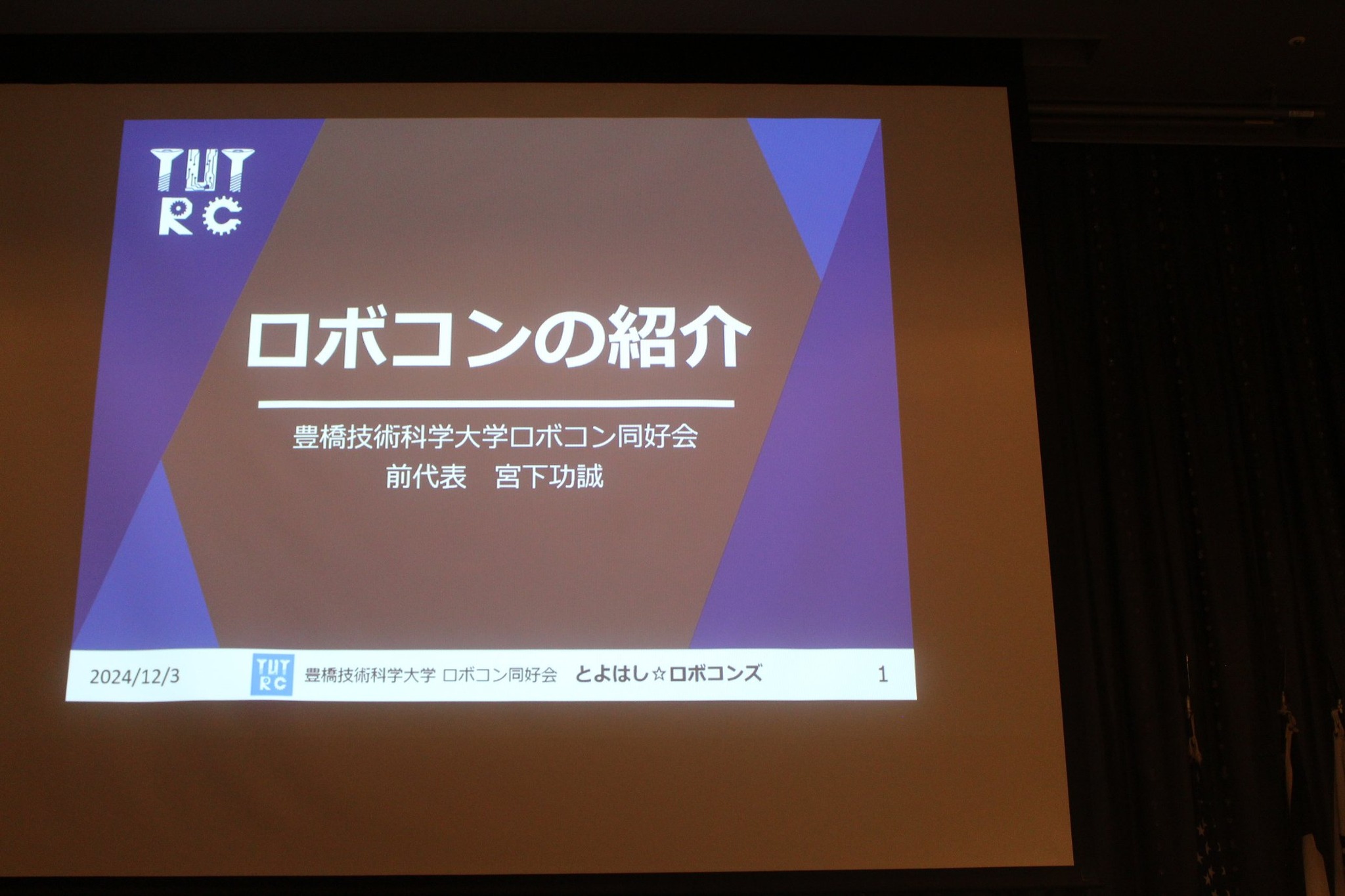 TUT
RC

ロボコンの紹介

豊橋技術科学大学ロボコン同好会
前代表　宮下功誠

2024/12/3 TUT RC 豊橋技術科学大学 ロボコン同好会 とよはし☆ロボコンズ 1